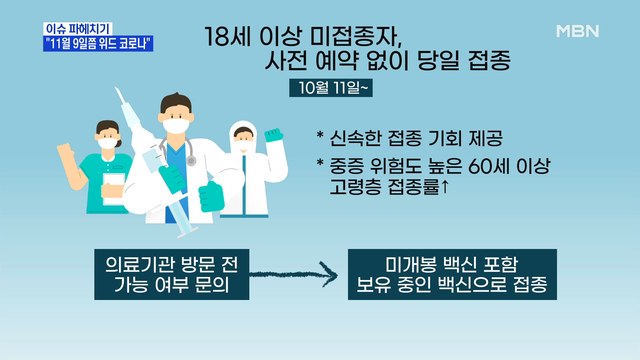 이슈 파헤치기
"11월 9일쯤 위드 코로나"

MBN

18세 이상 미접종자,
사전 예약 없이 당일 접종

10월 11일~

* 신속한 접종 기회 제공

* 중증 위험도 높은 60세 이상 고령층 접종률↑

의료기관 방문 전
가능 여부 문의

미개봉 백신 포함
보유 중인 백신으로 접종